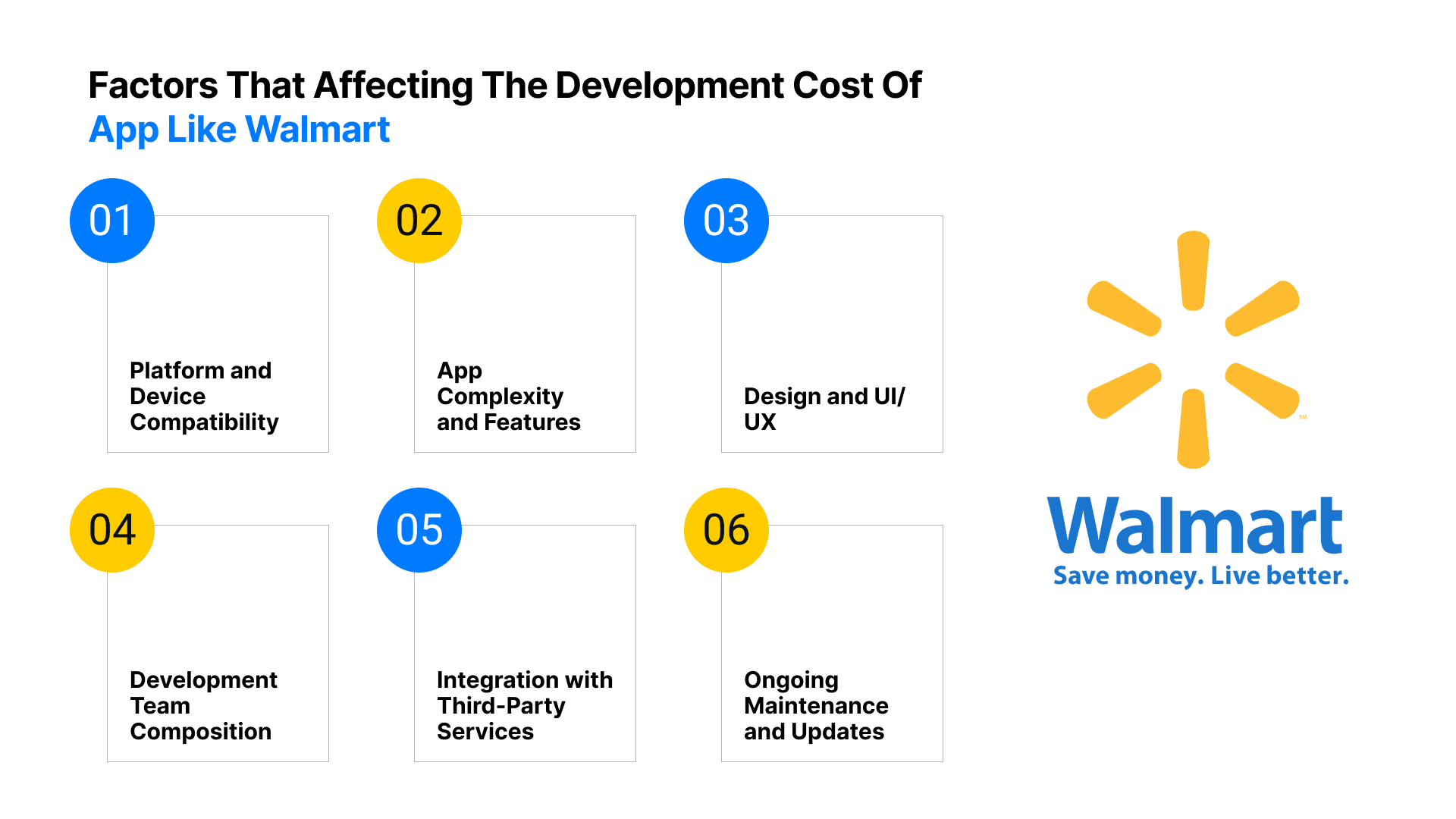 Factors That Affecting The Development Cost Of
App Like Walmart

01
Platform and Device Compatibility

02
App Complexity and Features

03
Design and UI/UX

04
Development Team Composition

05
Integration with Third-Party Services

06
Ongoing Maintenance and Updates

SM
Walmart
Save money. Live better.